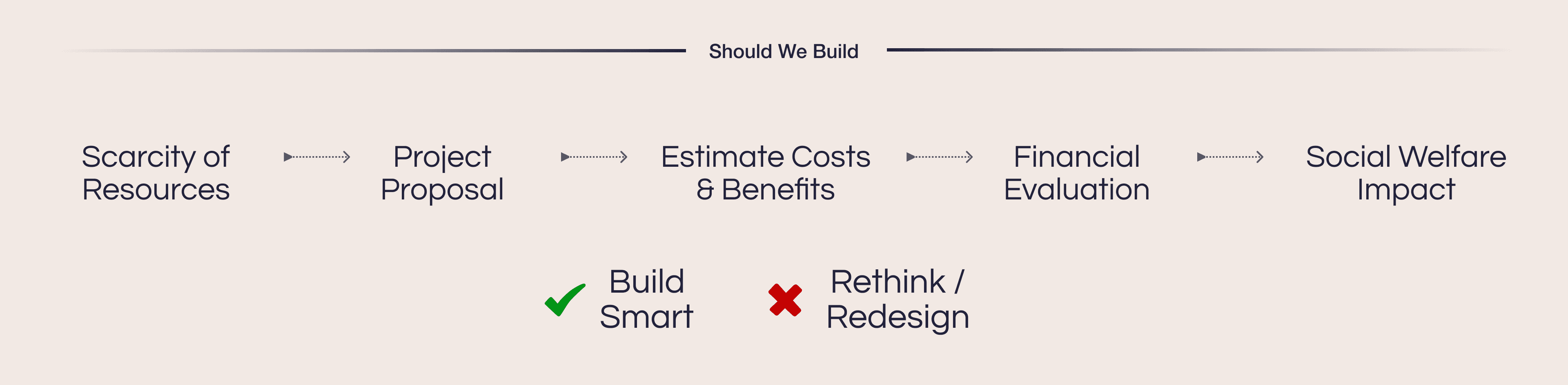 Should We Build

Scarcity of Resources

Project Proposal

Estimate Costs & Benefits

Financial Evaluation

Social Welfare Impact

Build Smart

Rethink / Redesign